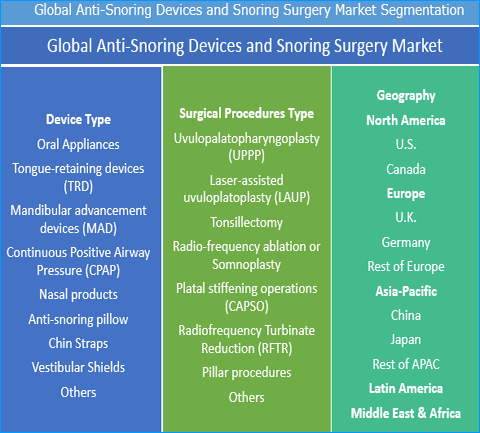 Global Anti-Snoring Devices and Snoring Surgery Market Segmentation

Global Anti-Snoring Devices and Snoring Surgery Market

Device Type
Oral Appliances
Tongue-retaining devices (TRD)
Mandibular advancement devices (MAD)
Continuous Positive Airway Pressure (CPAP)
Nasal products
Anti-snoring pillow
Chin Straps
Vestibular Shields
Others

Surgical Procedures Type
Uvulopalatopharyngoplasty (UPPP)
Laser-assisted uvuloplatoplasty (LAUP)
Tonsillectomy
Radio-frequency ablation or Somnoplasty
Platal stiffening operations (CAPSO)
Radiofrequency Turbinate Reduction (RFTR)
Pillar procedures
Others

Geography
North America
U.S.
Canada
Europe
U.K.
Germany
Rest of Europe
Asia-Pacific
China
Japan
Rest of APAC
Latin America
Middle East & Africa